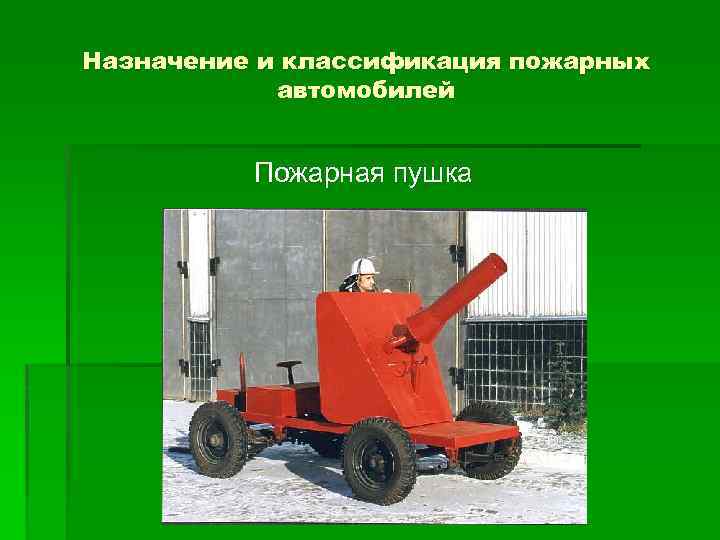 Назначение и классификация пожарных автомобилей

Пожарная пушка